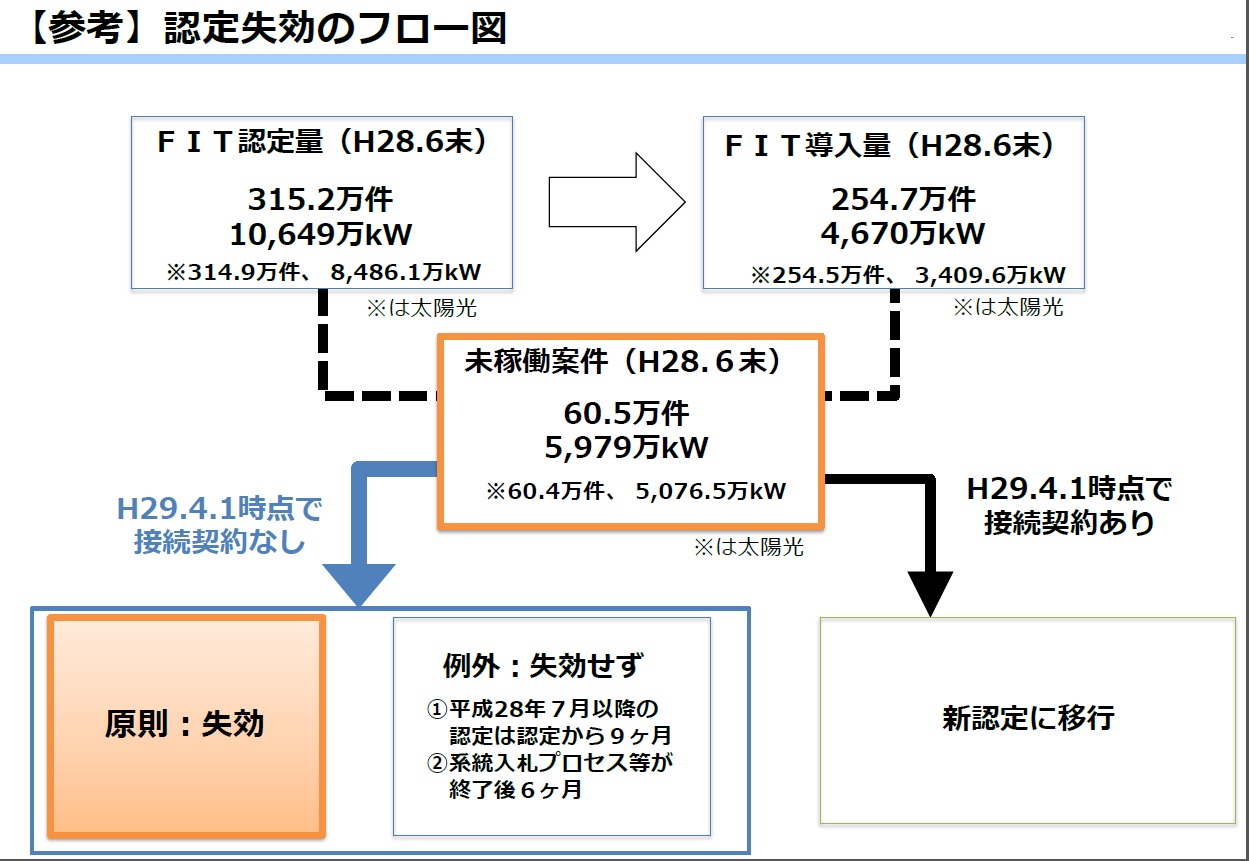 【参考】認定失効のフロー図

ＦＩＴ認定量（H28.6末）

315.2万件
10,649万kW
※314.9万件、 8,486.1万kW

※は太陽光

ＦＩＴ導入量（H28.6末）

254.7万件
4,670万kW
※254.5万件、 3,409.6万kW

※は太陽光

未稼働案件（H28.６末）

60.5万件
5,979万kW
※60.4万件、 5,076.5万kW

※は太陽光

H29.4.1時点で
接続契約なし

H29.4.1時点で
接続契約あり

原則：失効

例外：失効せず

①平成28年７月以降の認定は認定から９ヶ月
②系統入札プロセス等が終了後６ヶ月

新認定に移行